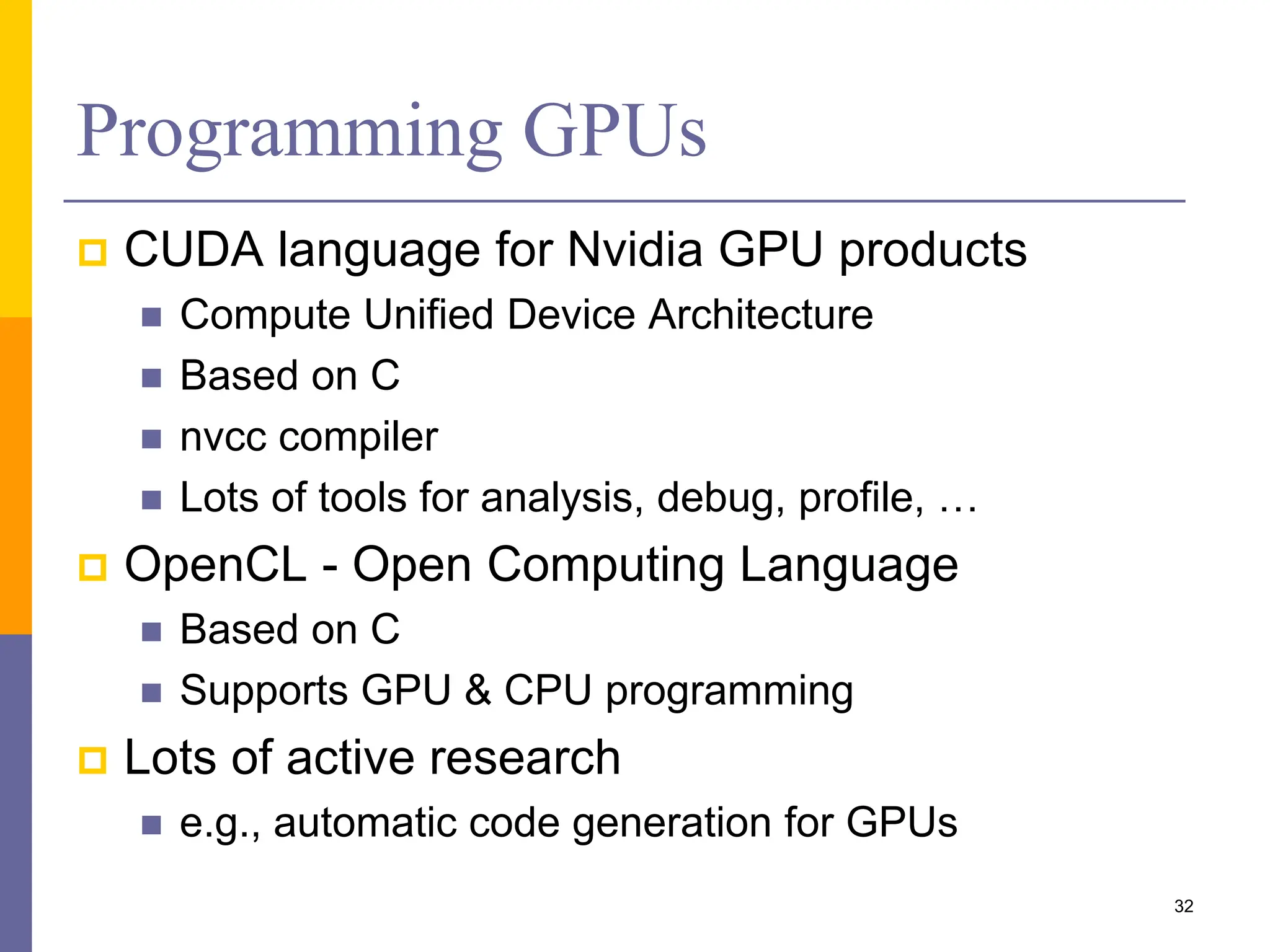 Programming GPUs

CUDA language for Nvidia GPU products

Compute Unified Device Architecture

Based on C

nvcc compiler

Lots of tools for analysis, debug, profile, …

OpenCL - Open Computing Language

Based on C

Supports GPU & CPU programming

Lots of active research

e.g., automatic code generation for GPUs

32